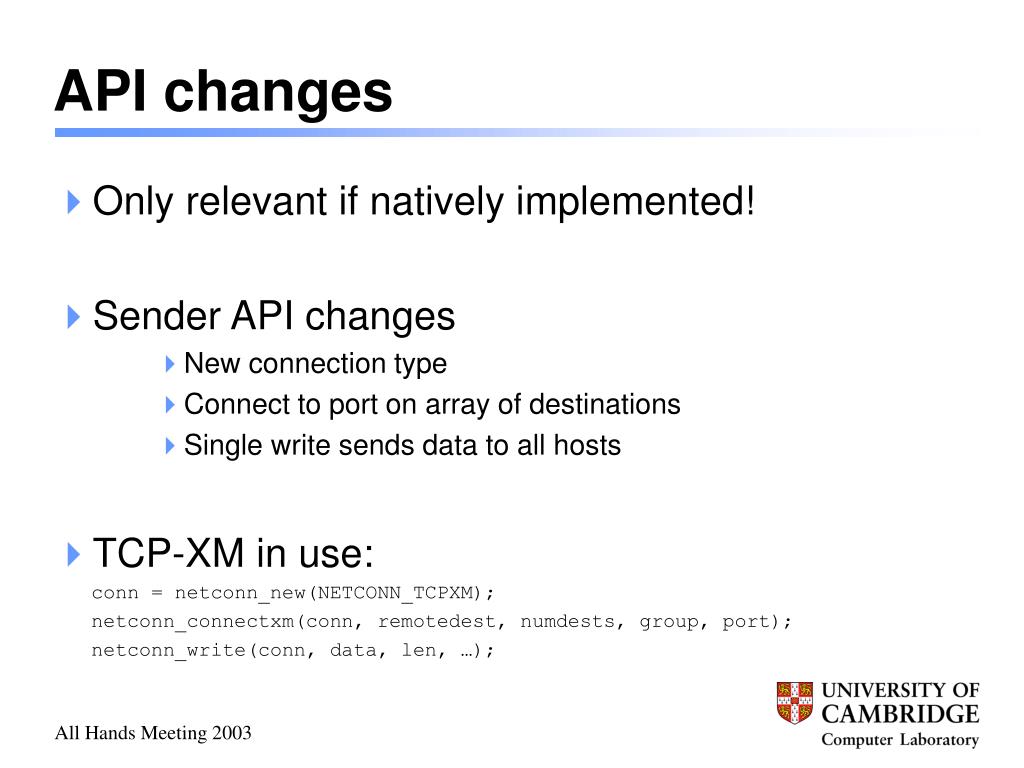 API changes

Only relevant if natively implemented!

Sender API changes

New connection type

Connect to port on array of destinations

Single write sends data to all hosts

TCP-XM in use:

conn = netconn_new(NETCONN_TCPXM);

netconn_connectxm(conn, remotedest, numdests, group, port);

netconn_write(conn, data, len, …);

All Hands Meeting 2003

UNIVERSITY OF CAMBRIDGE
Computer Laboratory